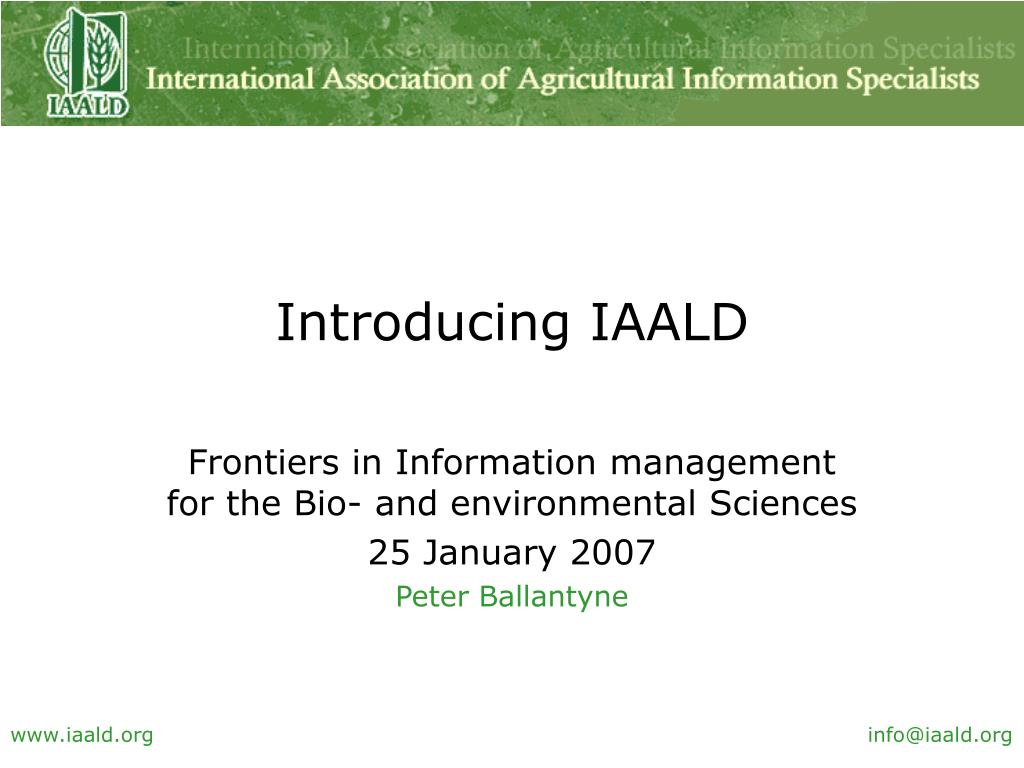 IAALD

International Association of Agricultural Information Specialists

International Association of Agricultural Information Specialists

Introducing IAALD

Frontiers in Information management for the Bio- and environmental Sciences

25 January 2007

Peter Ballantyne

www.iaald.org

info@iaald.org